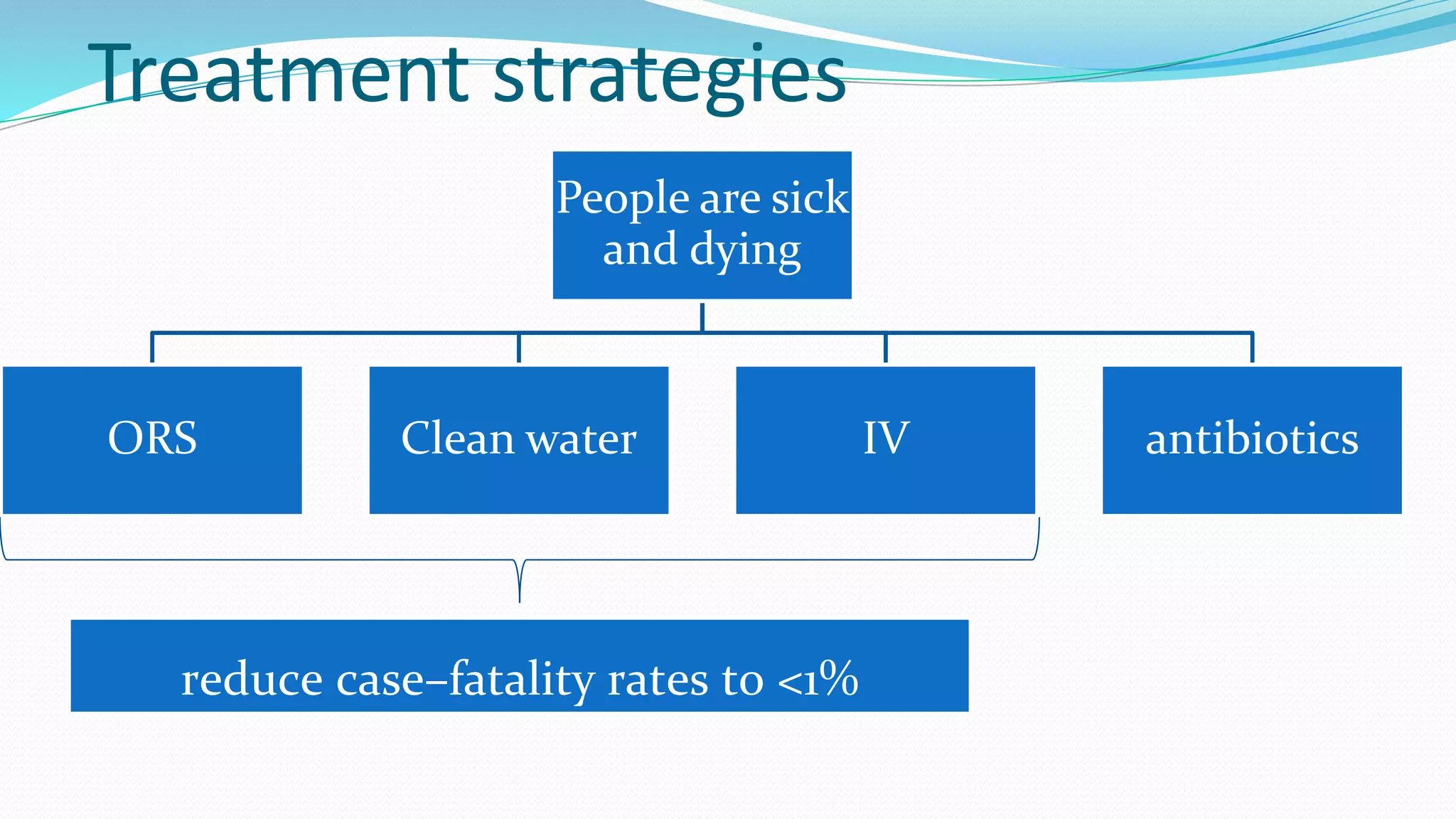 Treatment strategies

People are sick and dying

ORS

Clean water

IV

antibiotics

reduce case–fatality rates to <1%